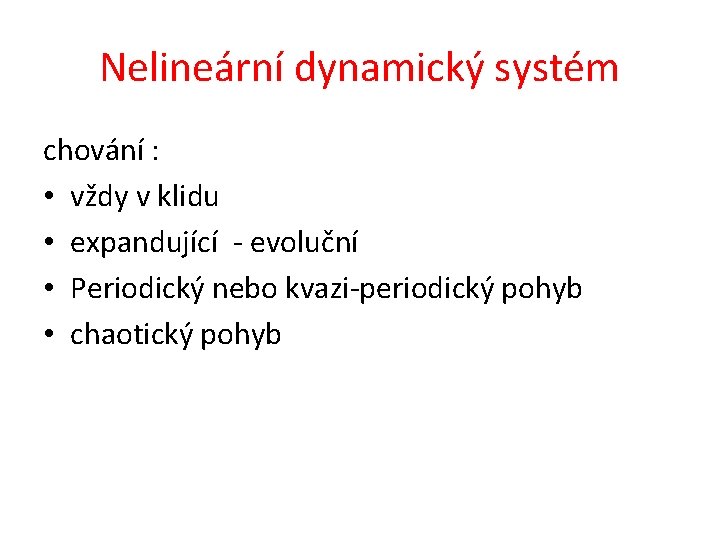 Nelineární dynamický systém

chování :
• vždy v klidu
• expandující - evoluční
• Periodický nebo kvazi-periodický pohyb
• chaotický pohyb